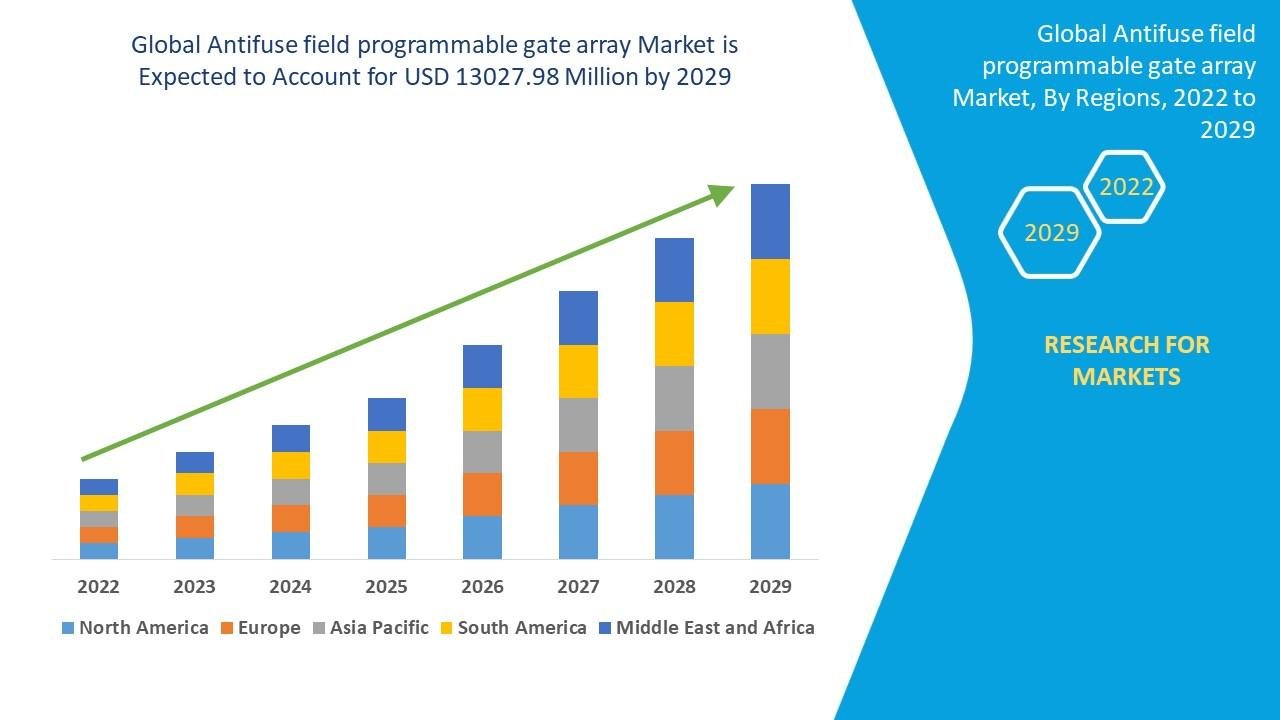 Global Antifuse field programmable gate array Market is Expected to Account for USD 13027.98 Million by 2029

2022
2023
2024
2025
2026
2027
2028
2029

North America
Europe
Asia Pacific
South America
Middle East and Africa

Global Antifuse field programmable gate array Market, By Regions, 2022 to 2029

2022
2029

RESEARCH FOR MARKETS